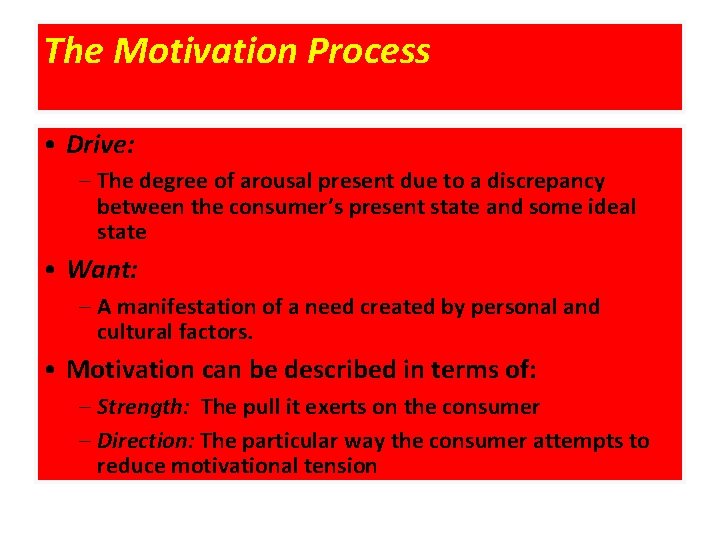 The Motivation Process

• Drive:
– The degree of arousal present due to a discrepancy between the consumer's present state and some ideal state

• Want:
– A manifestation of a need created by personal and cultural factors.

• Motivation can be described in terms of:
– Strength: The pull it exerts on the consumer
– Direction: The particular way the consumer attempts to reduce motivational tension